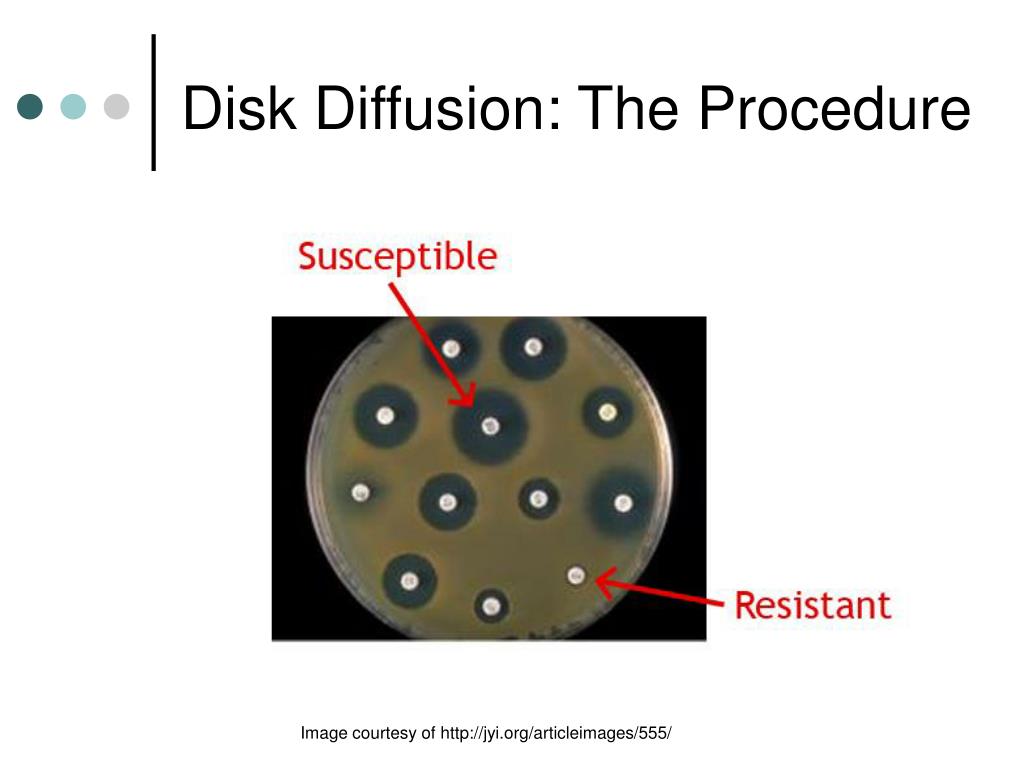 Disk Diffusion: The Procedure

Susceptible

Resistant

Image courtesy of http://jyi.org/articleimages/555/